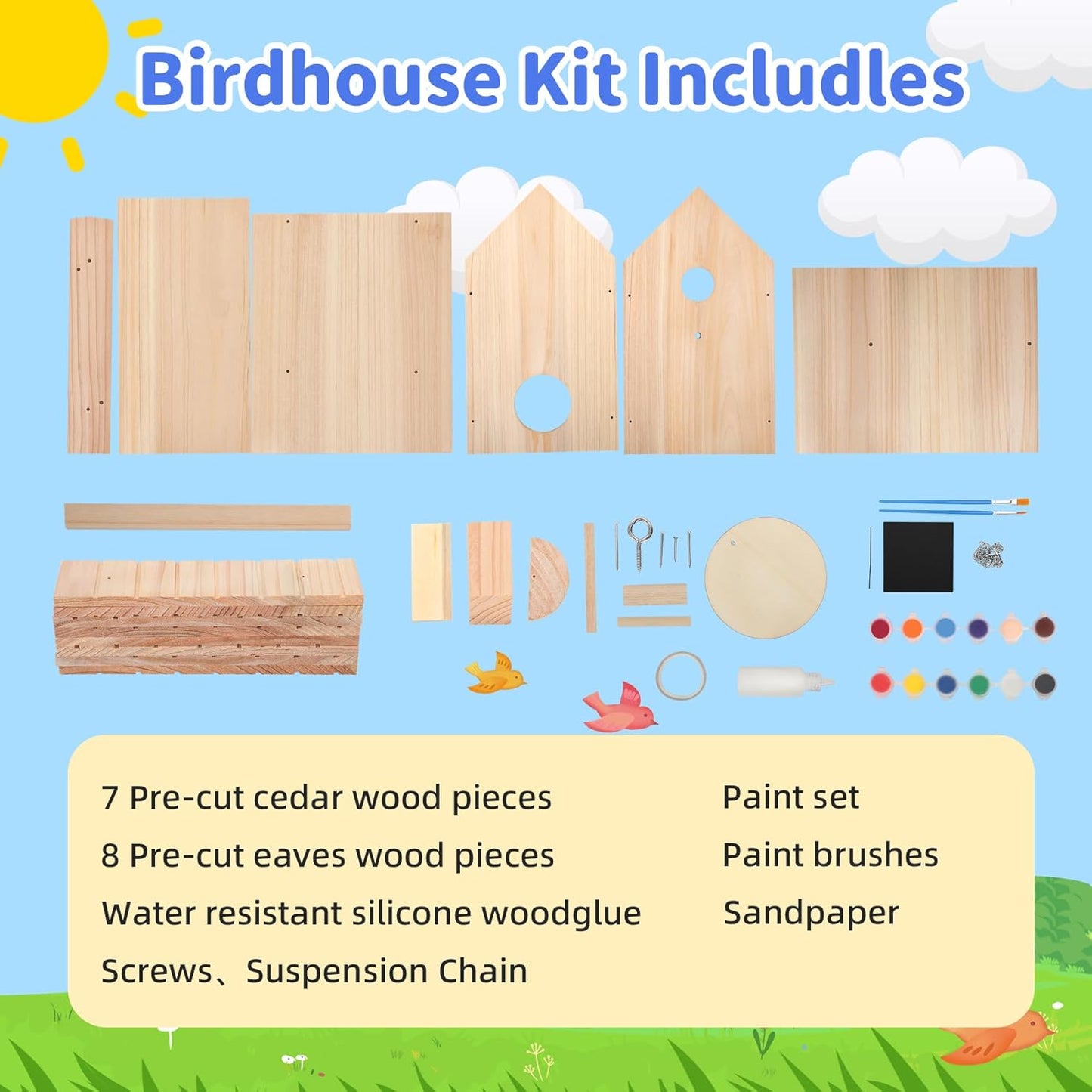 Birdhouse Kit Includles

7 Pre-cut cedar wood pieces
8 Pre-cut eaves wood pieces
Water resistant silicone woodglue
Screws、Suspension Chain

Paint set
Paint brushes
Sandpaper